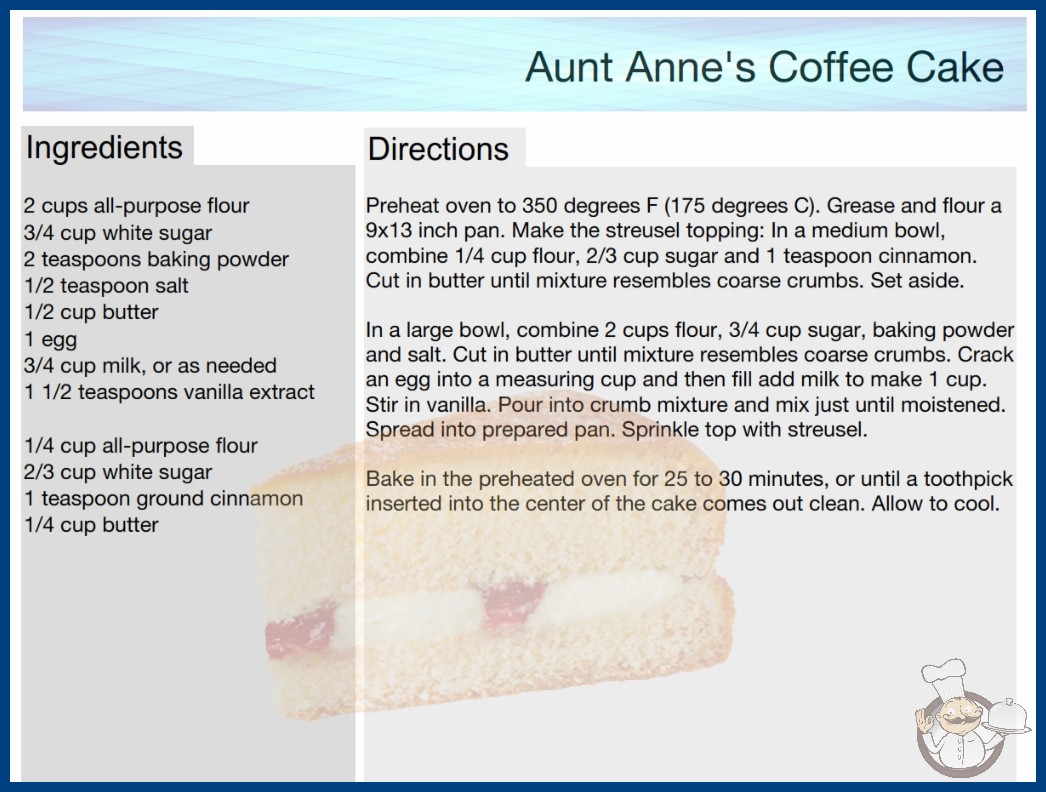 Aunt Anne's Coffee Cake

Ingredients

2 cups all-purpose flour
3/4 cup white sugar
2 teaspoons baking powder
1/2 teaspoon salt
1/2 cup butter
1 egg
3/4 cup milk, or as needed
1 1/2 teaspoons vanilla extract

1/4 cup all-purpose flour
2/3 cup white sugar
1 teaspoon ground cinnamon
1/4 cup butter

Directions

Preheat oven to 350 degrees F (175 degrees C). Grease and flour a 9x13 inch pan. Make the streusel topping: In a medium bowl, combine 1/4 cup flour, 2/3 cup sugar and 1 teaspoon cinnamon. Cut in butter until mixture resembles coarse crumbs. Set aside.

In a large bowl, combine 2 cups flour, 3/4 cup sugar, baking powder and salt. Cut in butter until mixture resembles coarse crumbs. Crack an egg into a measuring cup and then fill add milk to make 1 cup. Stir in vanilla. Pour into crumb mixture and mix just until moistened. Spread into prepared pan. Sprinkle top with streusel.

Bake in the preheated oven for 25 to 30 minutes, or until a toothpick inserted into the center of the cake comes out clean. Allow to cool.